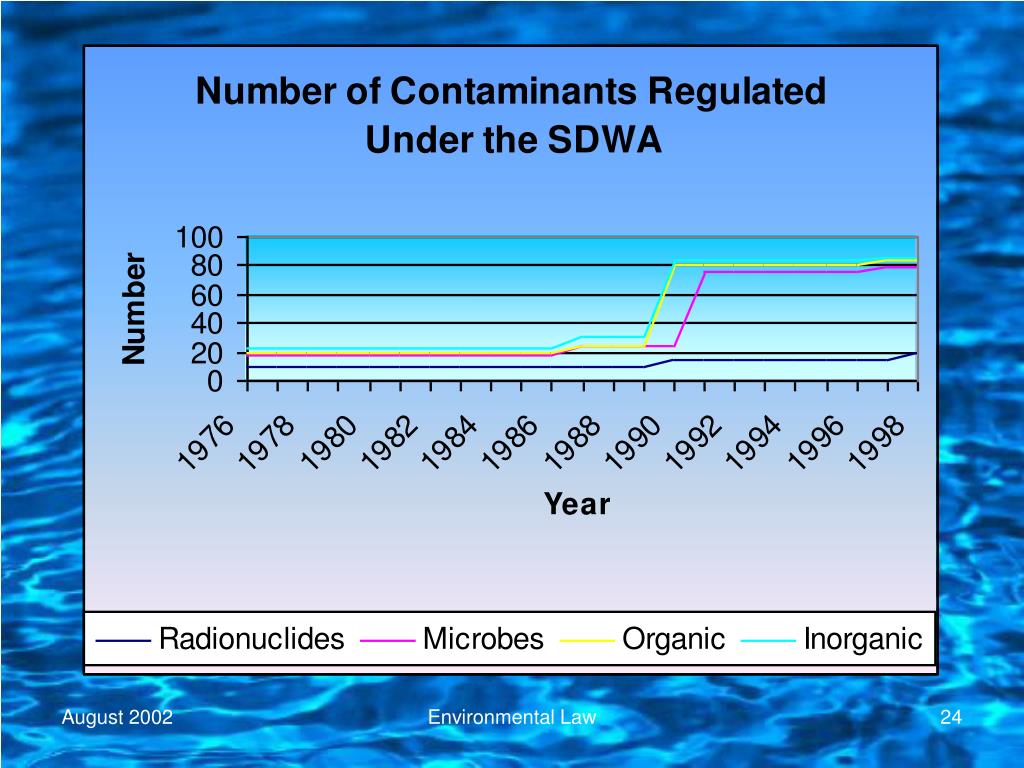 Number of Contaminants Regulated Under the SDWA

Number

100
80
60
40
20
0

1976 1978 1980 1982 1984 1986 1988 1990 1992 1994 1996 1998

Year

Radionuclides Microbes Organic Inorganic

August 2002

Environmental Law

24